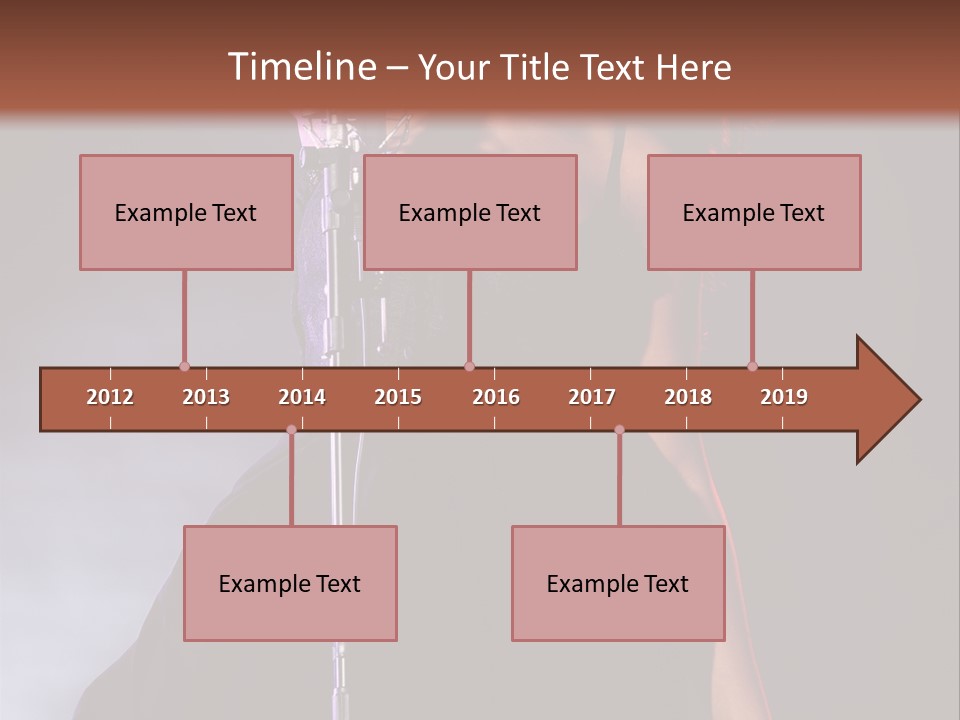 Timeline – Your Title Text Here

Example Text

Example Text

Example Text

2012 2013 2014 2015 2016 2017 2018 2019

Example Text

Example Text